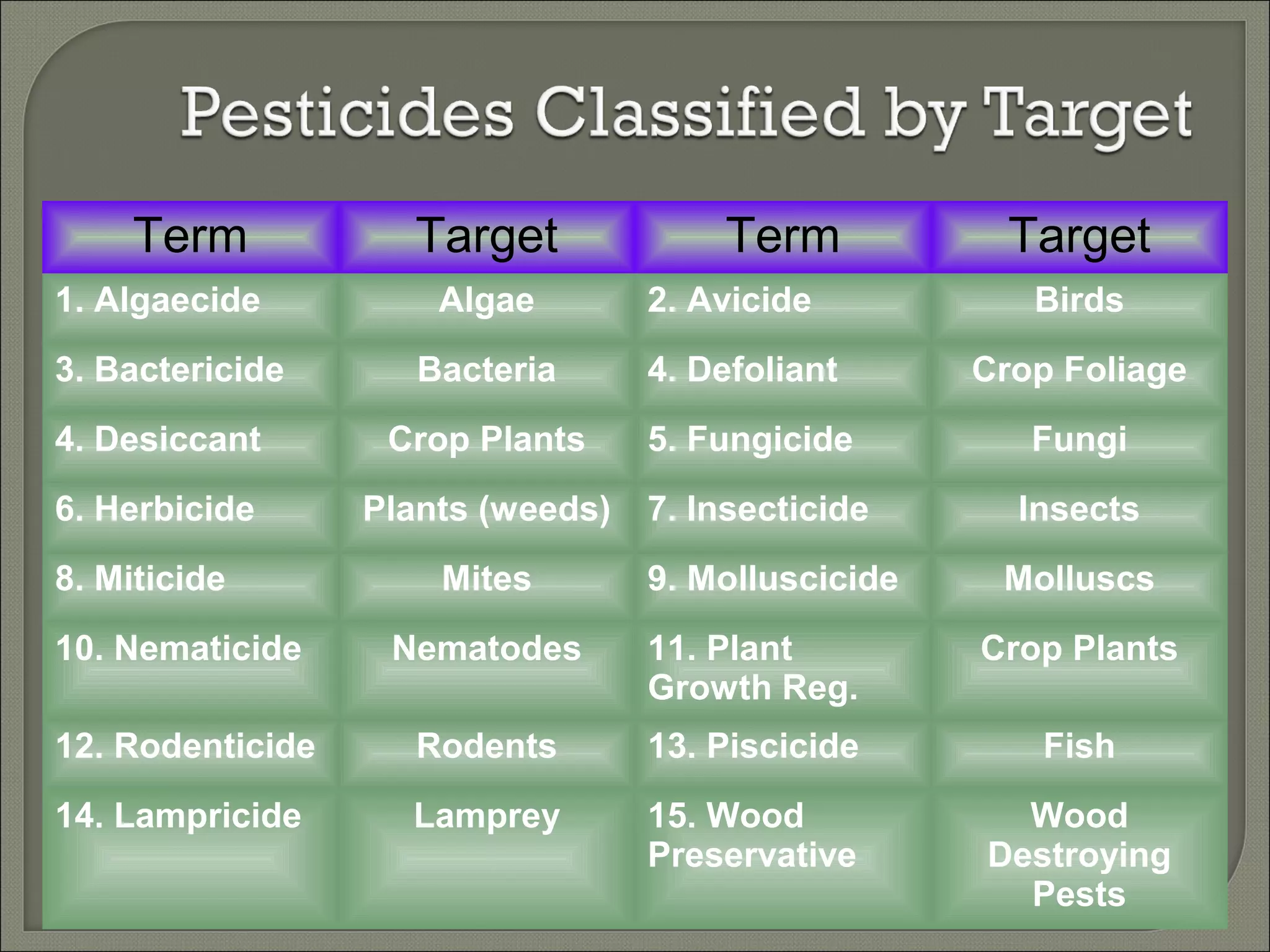 Pesticides Classified by Target

| Term | Target | Term | Target |
|---|---|---|---|
| 1. Algaecide | Algae | 2. Avicide | Birds |
| 3. Bactericide | Bacteria | 4. Defoliant | Crop Foliage |
| 4. Desiccant | Crop Plants | 5. Fungicide | Fungi |
| 6. Herbicide | Plants (weeds) | 7. Insecticide | Insects |
| 8. Miticide | Mites | 9. Molluscicide | Molluscs |
| 10. Nematicide | Nematodes | 11. Plant Growth Reg. | Crop Plants |
| 12. Rodenticide | Rodents | 13. Piscicide | Fish |
| 14. Lampricide | Lamprey | 15. Wood Preservative | Wood Destroying Pests |